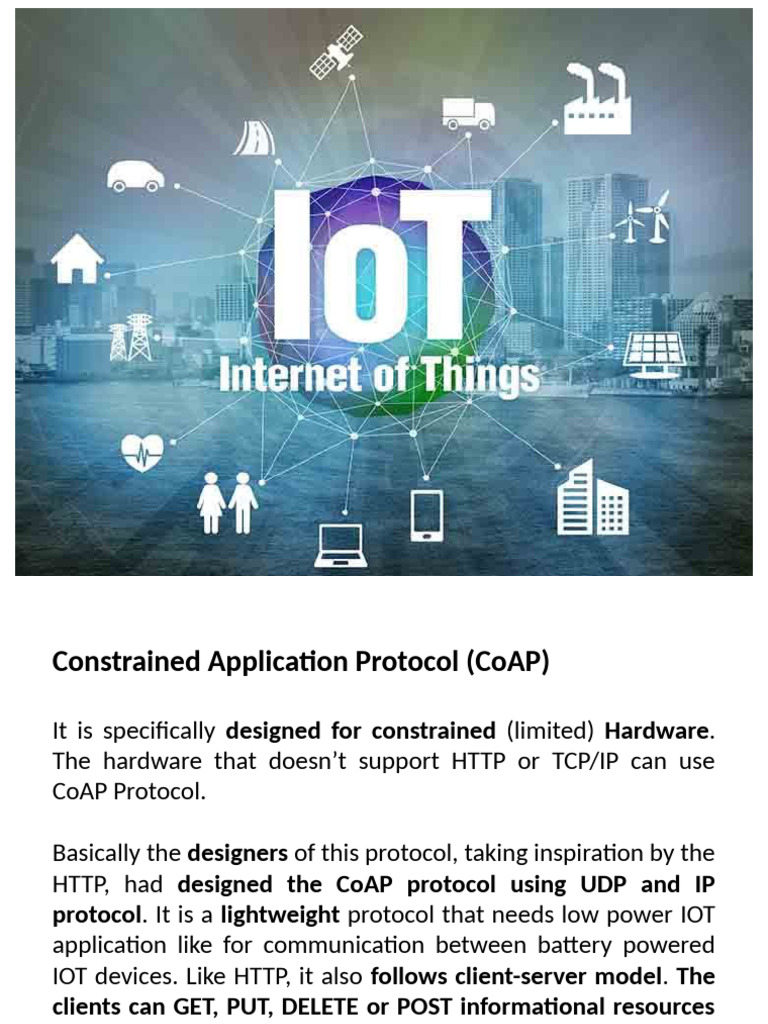 IoT
Internet of Things

Constrained Application Protocol (CoAP)

It is specifically designed for constrained (limited) Hardware. The hardware that doesn't support HTTP or TCP/IP can use CoAP Protocol.

Basically the designers of this protocol, taking inspiration by the HTTP, had designed the CoAP protocol using UDP and IP protocol. It is a lightweight protocol that needs low power IOT application like for communication between battery powered IOT devices. Like HTTP, it also follows client-server model. The clients can GET, PUT, DELETE or POST informational resources